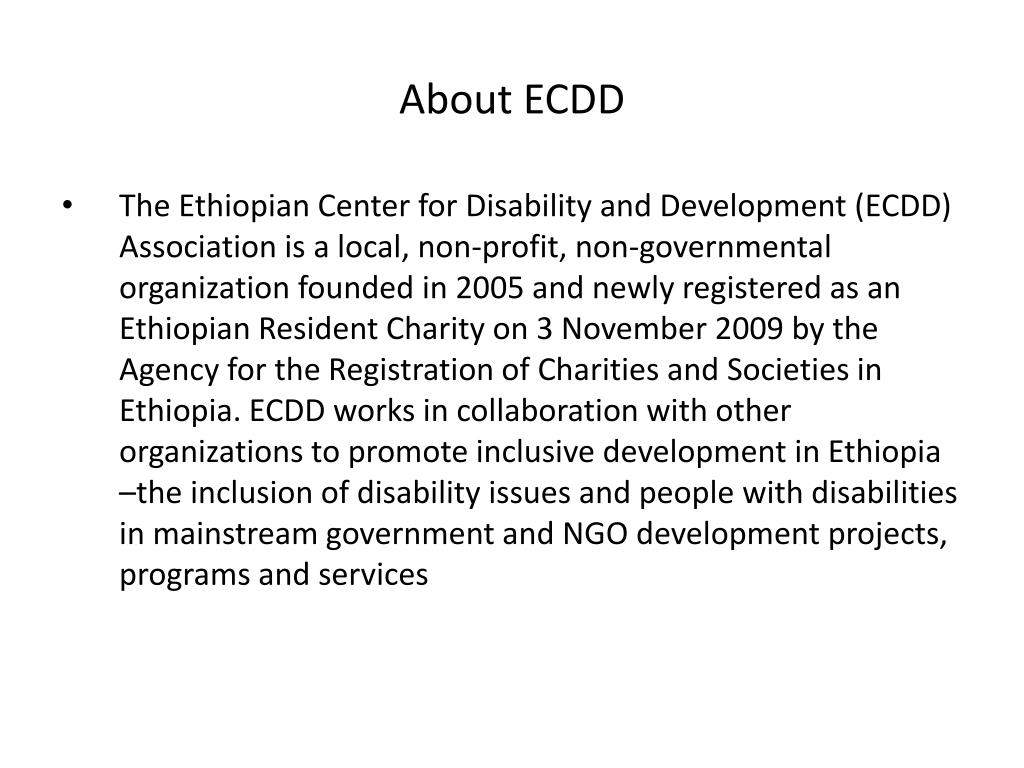 About ECDD

• The Ethiopian Center for Disability and Development (ECDD) Association is a local, non-profit, non-governmental organization founded in 2005 and newly registered as an Ethiopian Resident Charity on 3 November 2009 by the Agency for the Registration of Charities and Societies in Ethiopia. ECDD works in collaboration with other organizations to promote inclusive development in Ethiopia –the inclusion of disability issues and people with disabilities in mainstream government and NGO development projects, programs and services